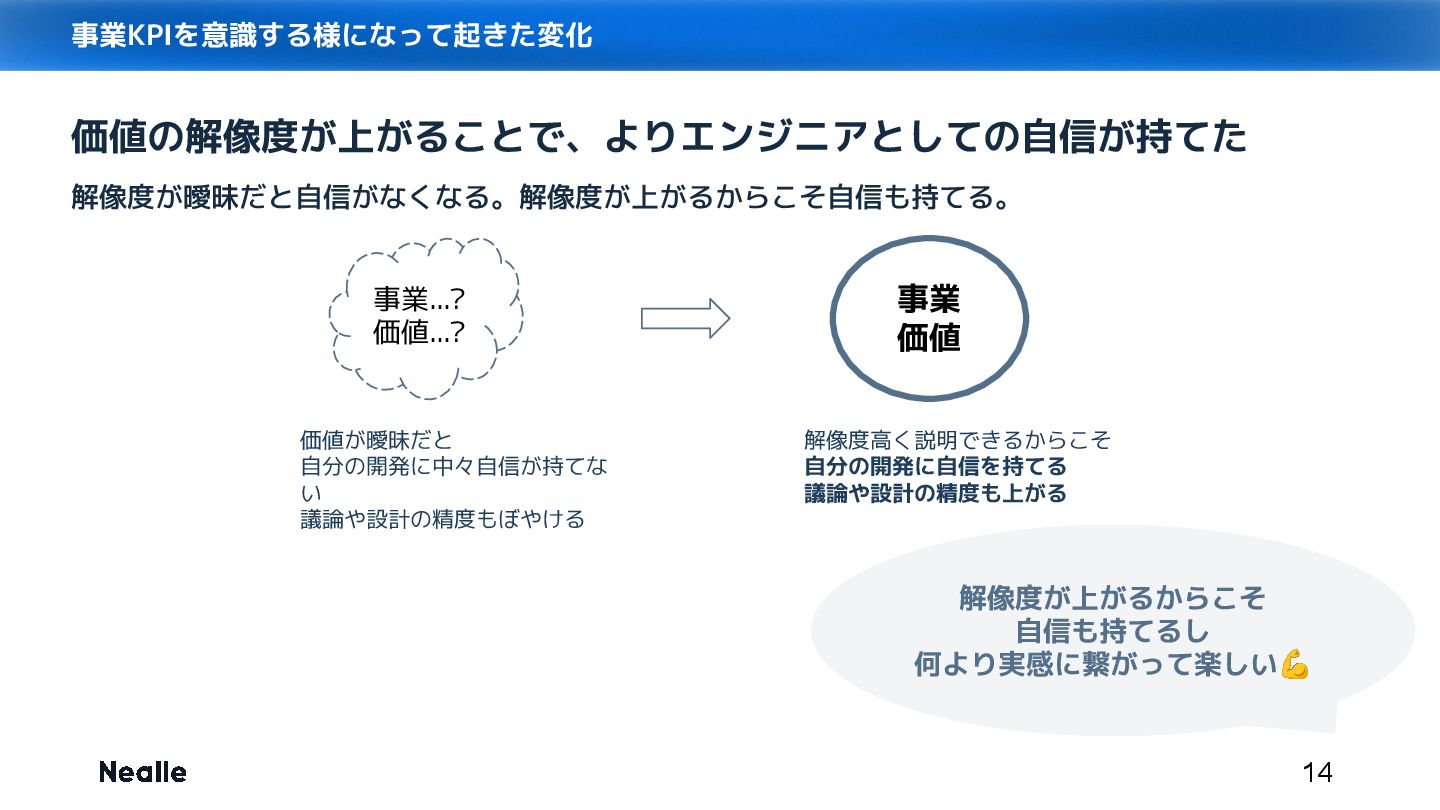 事業KPIを意識する様になって起きた変化

価値の解像度が上がることで、よりエンジニアとしての自信が持てた

解像度が曖昧だと自信がなくなる。解像度が上がるからこそ自信も持てる。

事業…?
価値…?

事業
価値

価値が曖昧だと
自分の開発に中々自信が持てない
議論や設計の精度もぼやける

解像度高く説明できるからこそ
自分の開発に自信を持てる
議論や設計の精度も上がる

解像度が上がるからこそ
自信も持てるし
何より実感に繋がって楽しい💪

Nealle

14